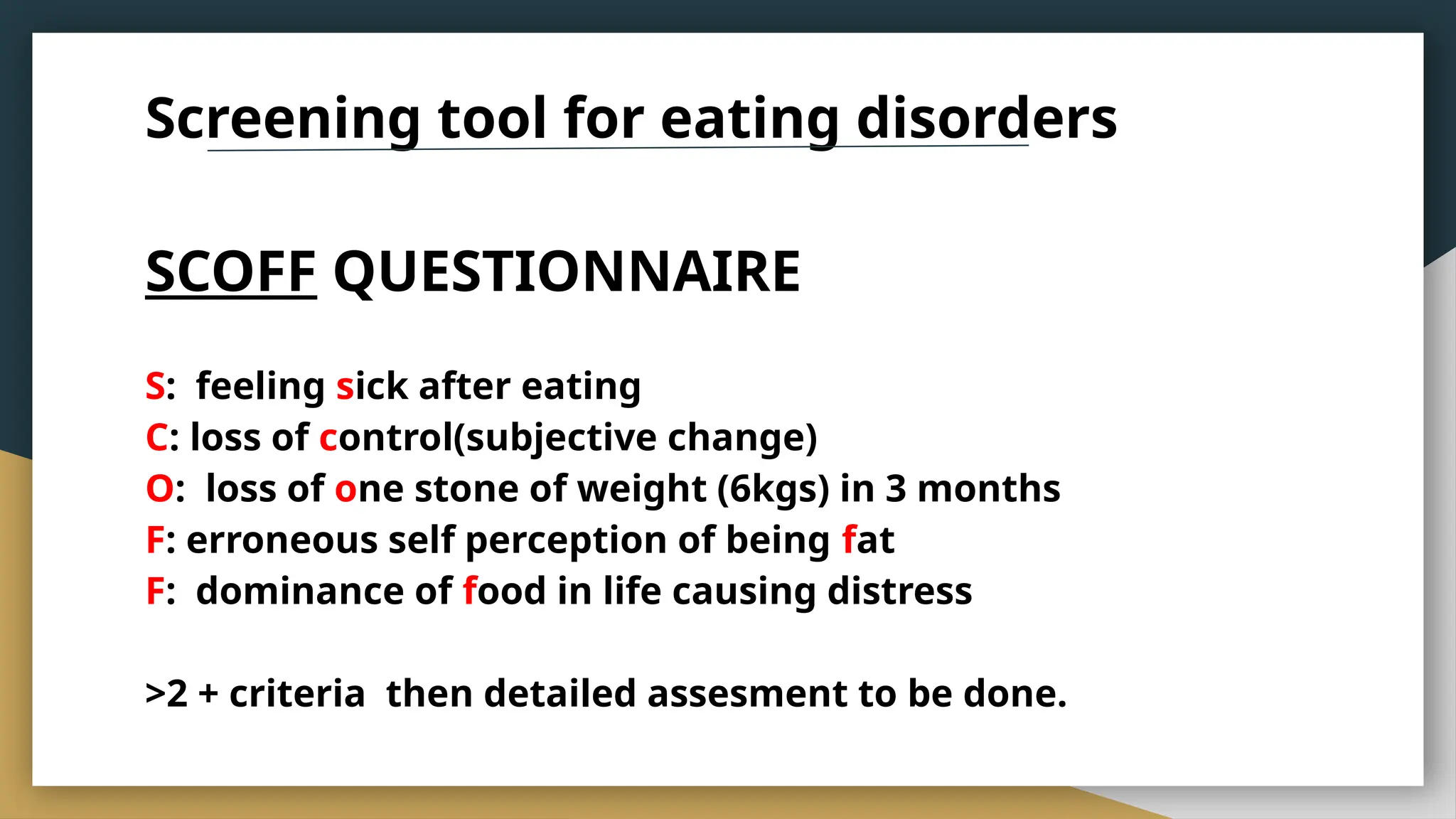 Screening tool for eating disorders

SCOFF QUESTIONNAIRE

S: feeling sick after eating
C: loss of control(subjective change)
O: loss of one stone of weight (6kgs) in 3 months
F: erroneous self perception of being fat
F: dominance of food in life causing distress

>2 + criteria then detailed assesment to be done.